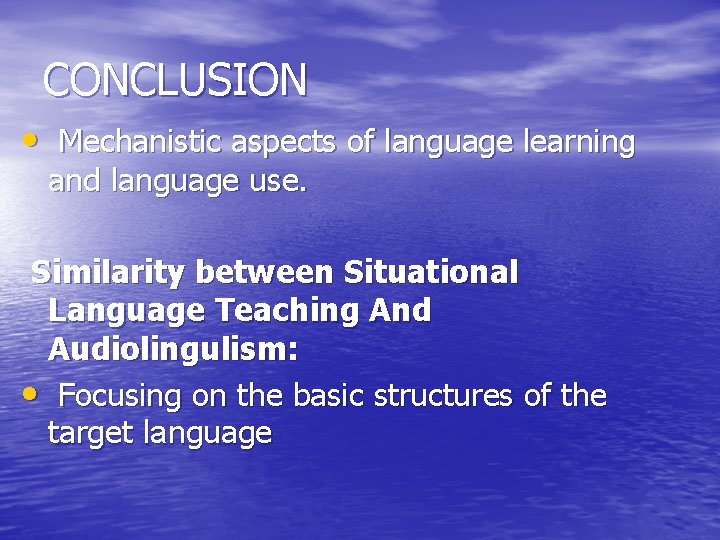 CONCLUSION

• Mechanistic aspects of language learning and language use.

Similarity between Situational Language Teaching And Audiolingulism:

• Focusing on the basic structures of the target language